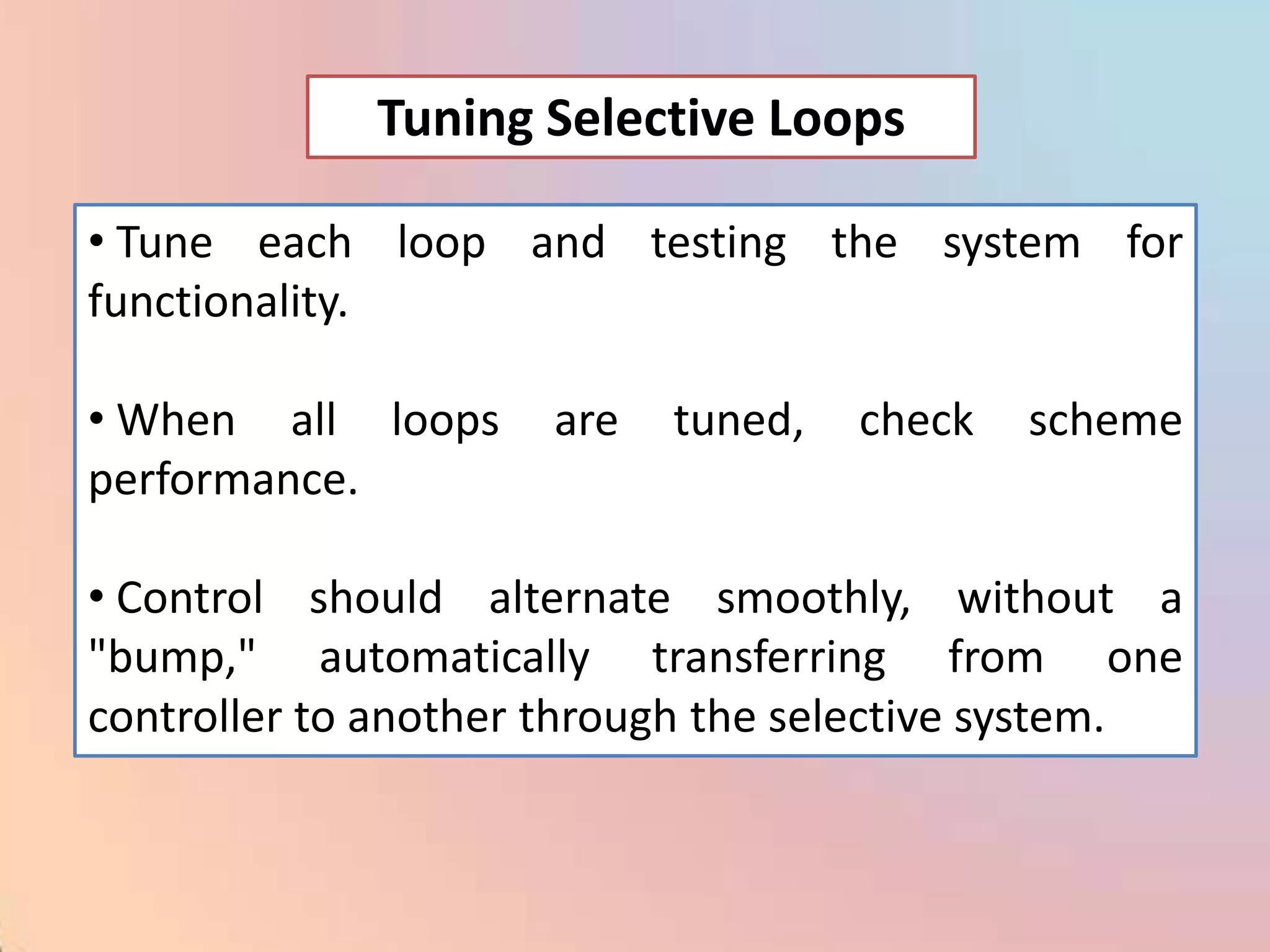 Tuning Selective Loops

• Tune each loop and testing the system for functionality.

• When all loops are tuned, check scheme performance.

• Control should alternate smoothly, without a "bump," automatically transferring from one controller to another through the selective system.